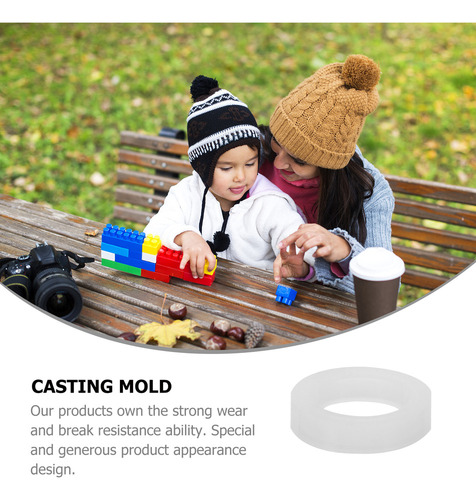 CASTING MOLD

Our products own the strong wear and break resistance ability. Special and generous product appearance design.